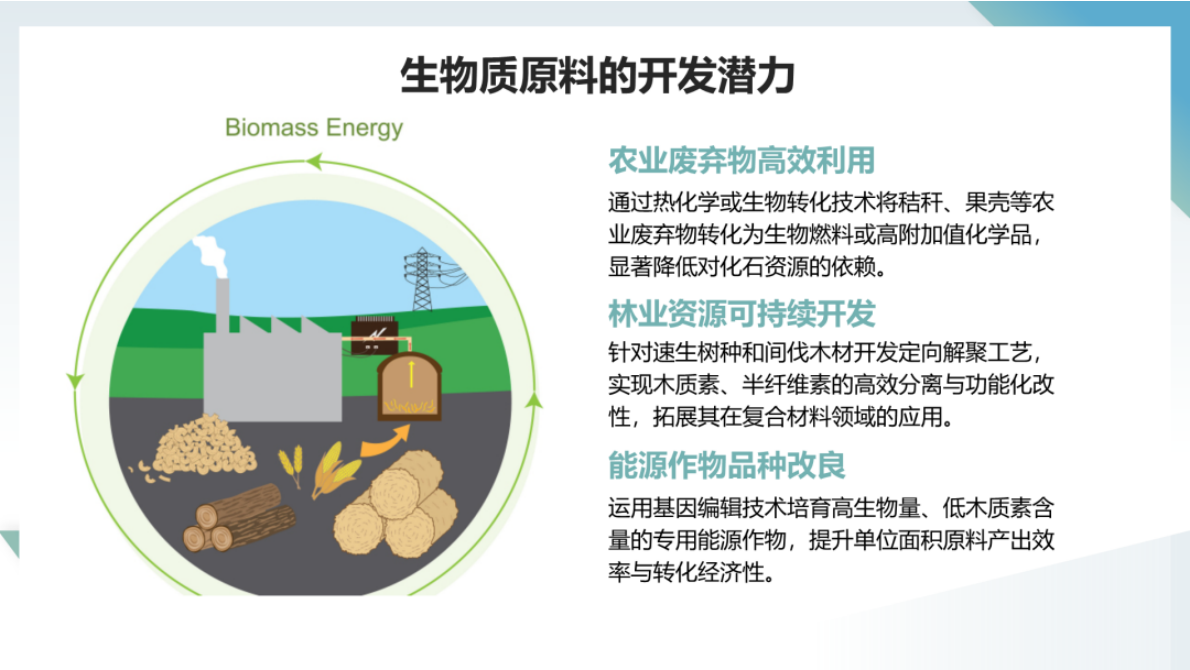 生物质原料的开发潜力

Biomass Energy

农业废弃物高效利用

通过热化学或生物转化技术将秸秆、果壳等农业废弃物转化为生物燃料或高附加值化学品，显著降低对化石资源的依赖。

林业资源可持续开发

针对速生树种和间伐木材开发定向解聚工艺，实现木质素、半纤维素的高效分离与功能化改性，拓展其在复合材料领域的应用。

能源作物品种改良

运用基因编辑技术培育高生物量、低木质素含量的专用能源作物，提升单位面积原料产出效率与转化经济性。